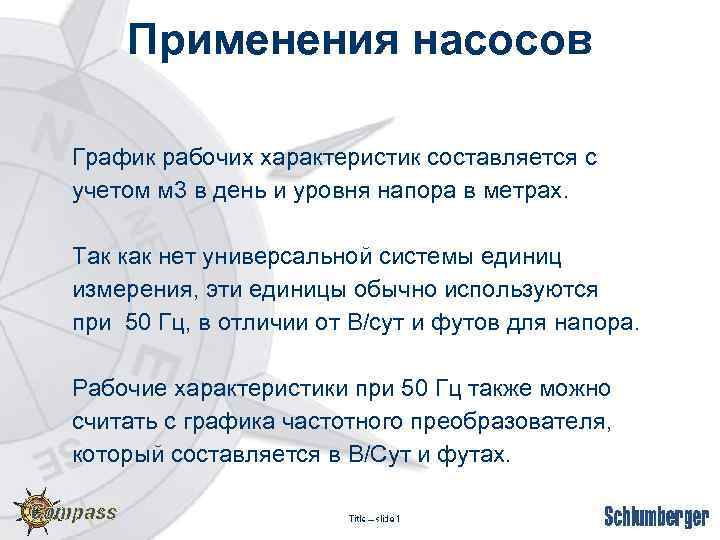 Применения насосов

График рабочих характеристик составляется с учетом м3 в день и уровня напора в метрах.

Так как нет универсальной системы единиц измерения, эти единицы обычно используются при 50 Гц, в отличии от В/сут и футов для напора.

Рабочие характеристики при 50 Гц также можно считать с графика частотного преобразователя, который составляется в В/Сут и футах.

Compass

Title – slide 1

Schlumberger